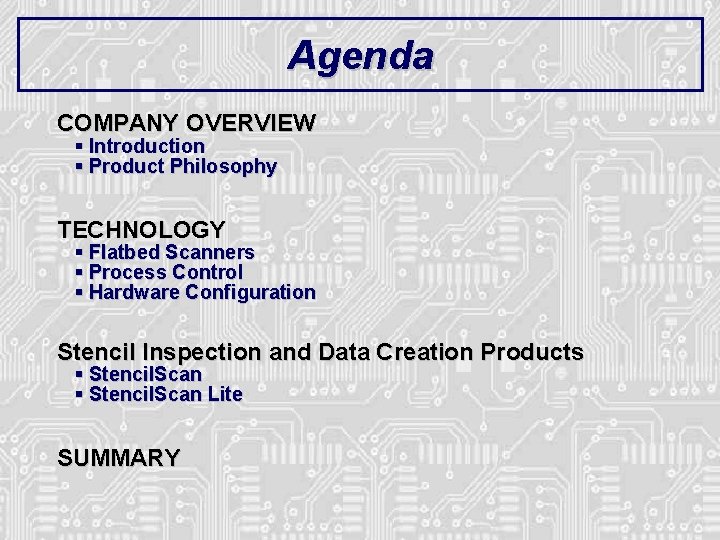 Agenda

COMPANY OVERVIEW
▪ Introduction
▪ Product Philosophy

TECHNOLOGY
▪ Flatbed Scanners
▪ Process Control
▪ Hardware Configuration

Stencil Inspection and Data Creation Products
▪ StencilScan
▪ StencilScan Lite

SUMMARY